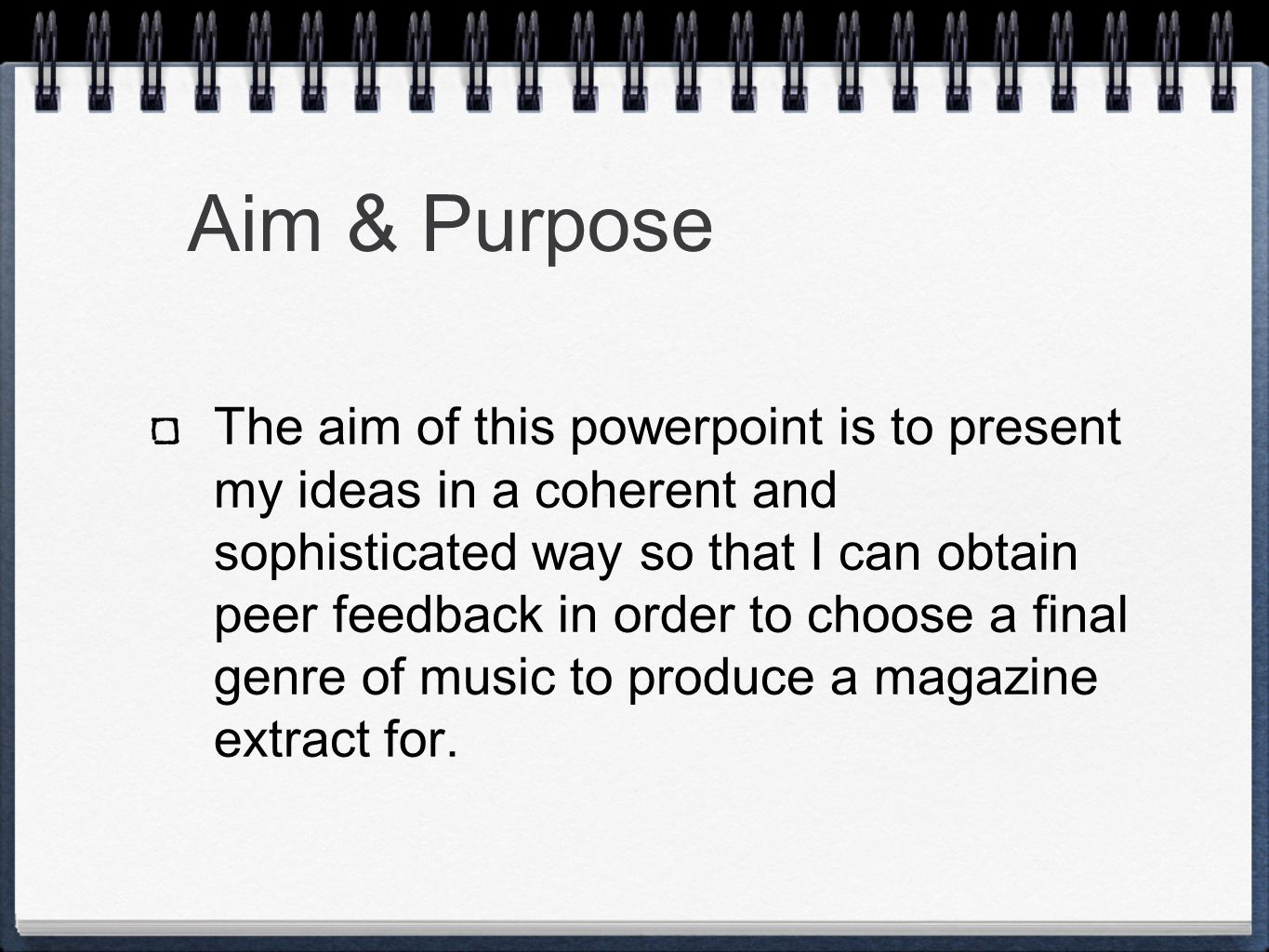 Aim & Purpose

The aim of this powerpoint is to present my ideas in a coherent and sophisticated way so that I can obtain peer feedback in order to choose a final genre of music to produce a magazine extract for.